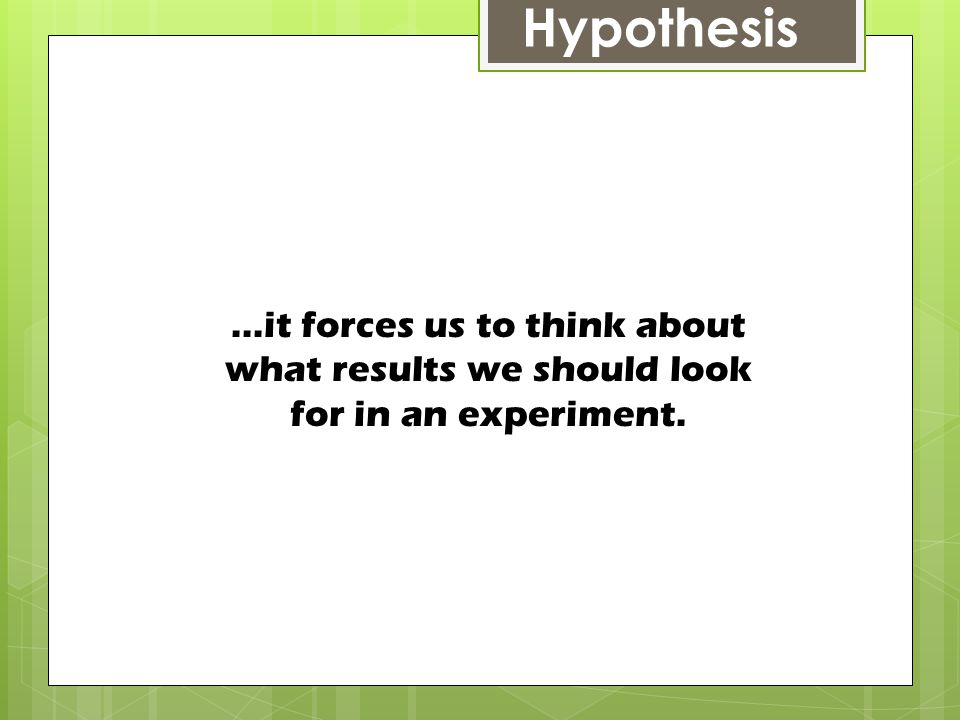 Hypothesis

…it forces us to think about what results we should look for in an experiment.